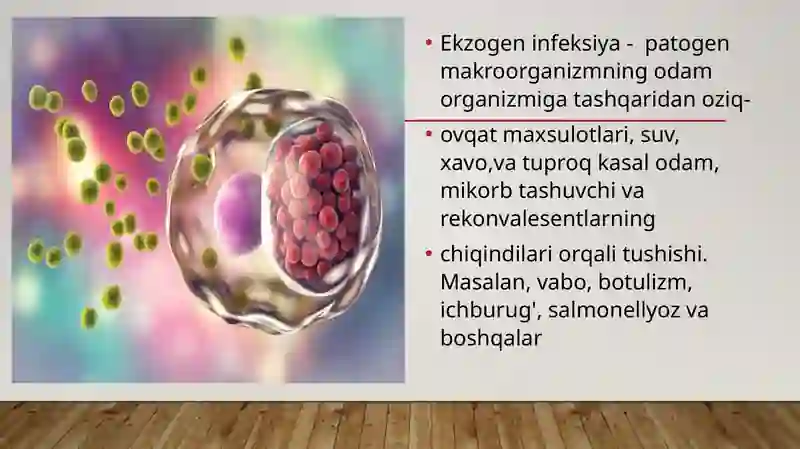 • Ekzogen infeksiya - patogen makroorganizmning odam organizmiga tashqaridan oziq-

• ovqat maxsulotlari, suv, xavo,va tuproq kasal odam, mikorb tashuvchi va rekonvalesentlarning

• chiqindilari orqali tushishi. Masalan, vabo, botulizm, ichburug', salmonellyoz va boshqalar